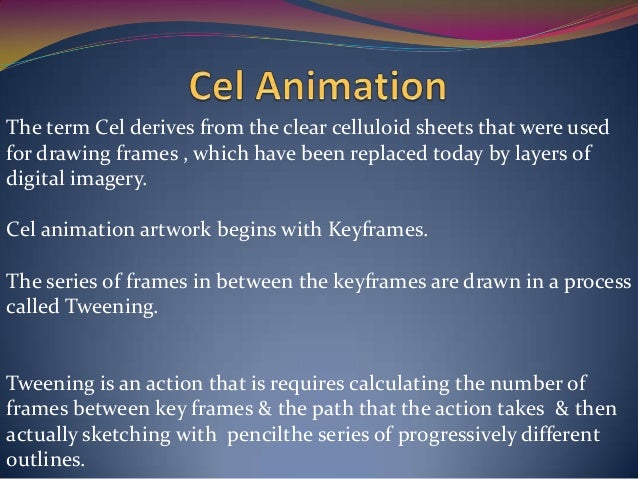 Cel Animation

The term Cel derives from the clear celluloid sheets that were used for drawing frames , which have been replaced today by layers of digital imagery.

Cel animation artwork begins with Keyframes.

The series of frames in between the keyframes are drawn in a process called Tweening.

Tweening is an action that is requires calculating the number of frames between key frames & the path that the action takes & then actually sketching with pencilthe series of progressively different outlines.